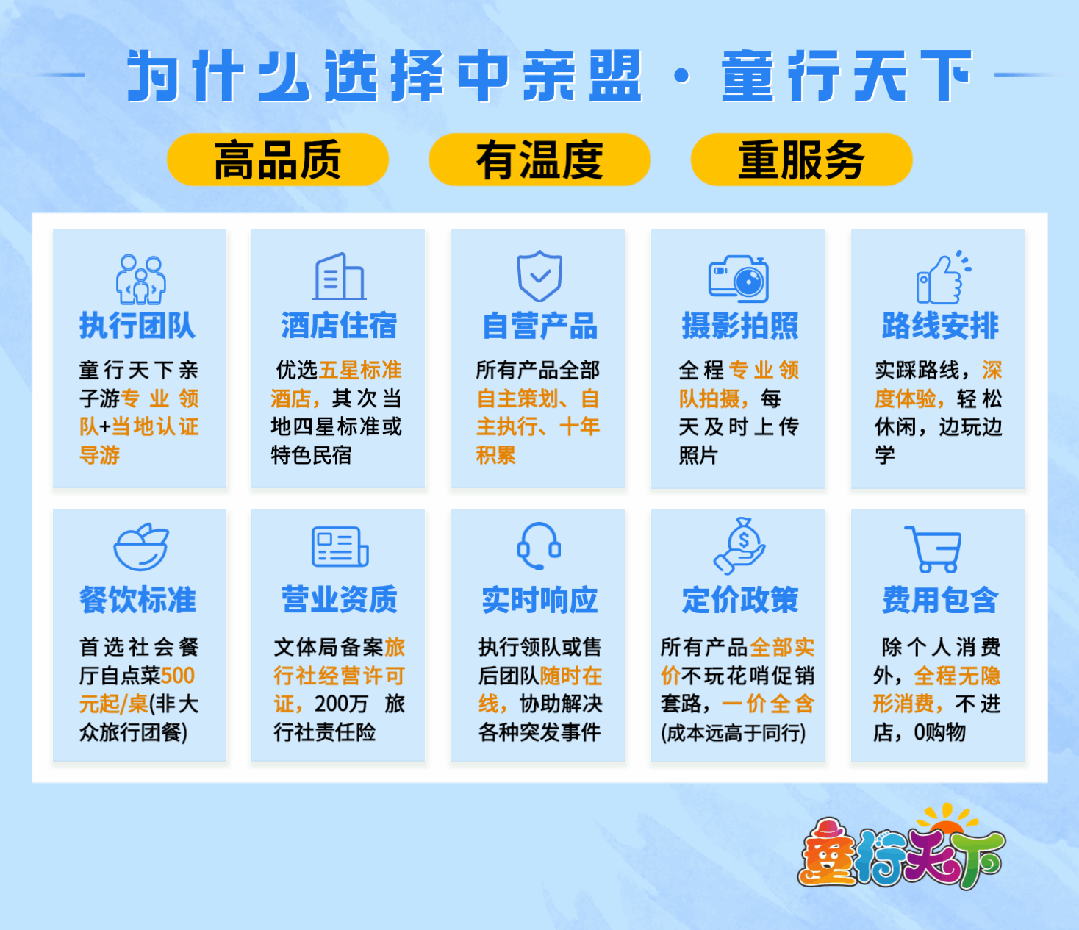 为什么选择中亲盟 · 童行天下

高品质

有温度

重服务

执行团队

童行天下亲子游专业领队+当地认证导游

酒店住宿

优选五星标准酒店，其次当地四星标准或特色民宿

自营产品

所有产品全部自主策划、自主执行、十年积累

摄影拍照

全程专业领队拍摄，每天及时上传照片

路线安排

实踩路线，深度体验，轻松休闲，边玩边学

餐饮标准

首选社会餐厅自点菜500元起/桌(非大众旅行团餐)

营业资质

文体局备案旅行社经营许可证，200万 旅行社责任险

实时响应

执行领队或售后团队随时在线，协助解决各种突发事件

定价政策

所有产品全部实价不玩花哨促销套路，一价全含(成本远高于同行)

费用包含

除个人消费外，全程无隐形消费，不进店，0购物

童行天下